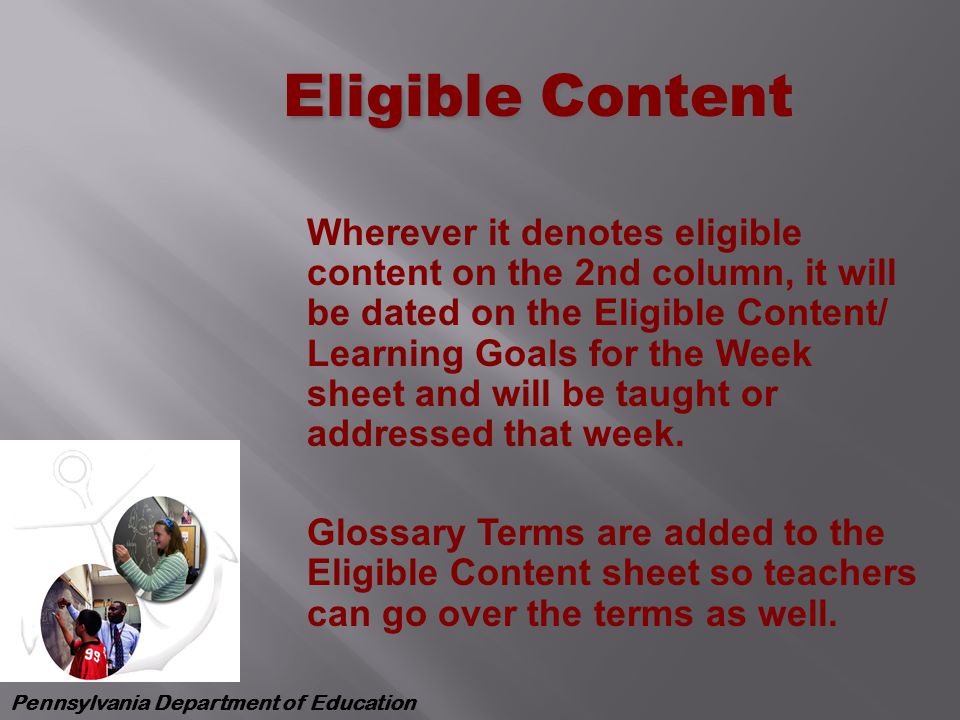 Eligible Content

Wherever it denotes eligible content on the 2nd column, it will be dated on the Eligible Content/ Learning Goals for the Week sheet and will be taught or addressed that week.

Glossary Terms are added to the Eligible Content sheet so teachers can go over the terms as well.

99

Pennsylvania Department of Education